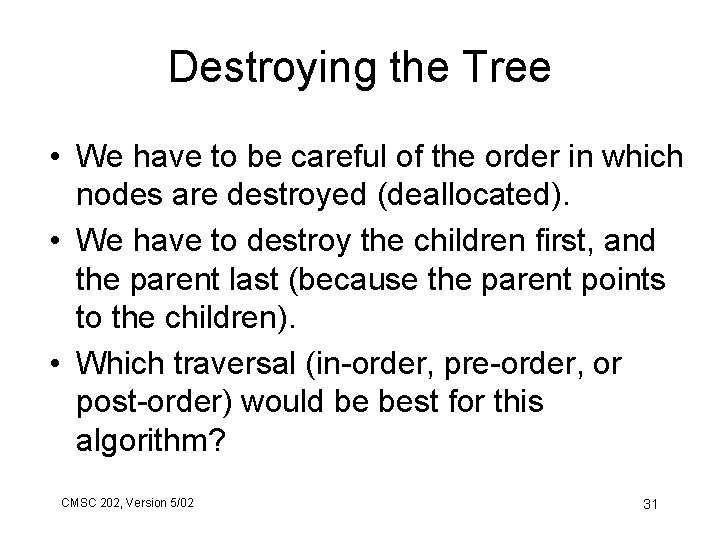 Destroying the Tree

• We have to be careful of the order in which nodes are destroyed (deallocated).
• We have to destroy the children first, and the parent last (because the parent points to the children).
• Which traversal (in-order, pre-order, or post-order) would be best for this algorithm?

CMSC 202, Version 5/02

31